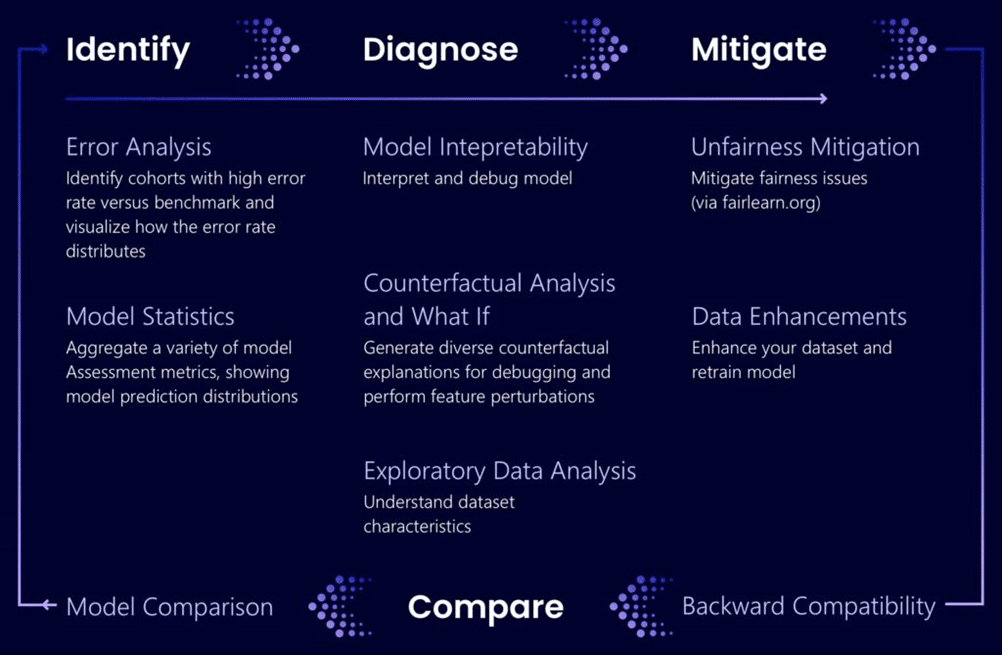 Identify

Error Analysis
Identify cohorts with high error rate versus benchmark and visualize how the error rate distributes

Model Statistics
Aggregate a variety of model Assessment metrics, showing model prediction distributions

Diagnose

Model Intepretability
Interpret and debug model

Counterfactual Analysis and What If
Generate diverse counterfactual explanations for debugging and perform feature perturbations

Exploratory Data Analysis
Understand dataset characteristics

Mitigate

Unfairness Mitigation
Mitigate fairness issues (via fairlearn.org)

Data Enhancements
Enhance your dataset and retrain model

Model Comparison

Compare

Backward Compatibility